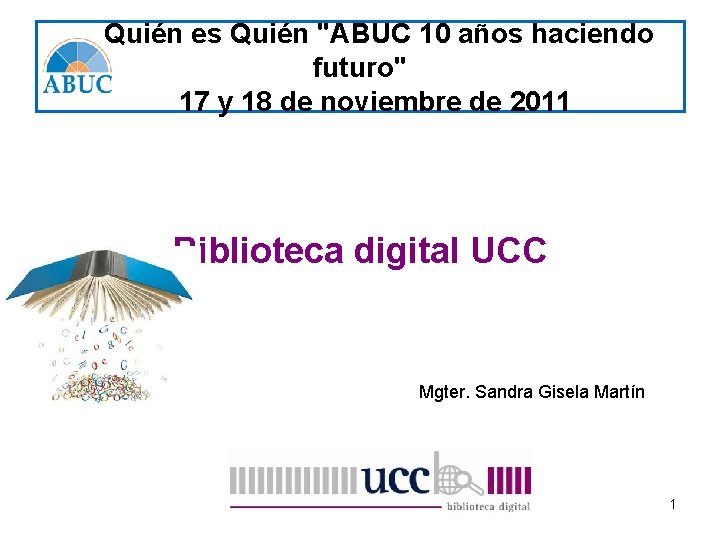 ABUC

Quién es Quién "ABUC 10 años haciendo futuro"
17 y 18 de noviembre de 2011

Biblioteca digital UCC

Mgter. Sandra Gisela Martín

ucc
biblioteca digital

1